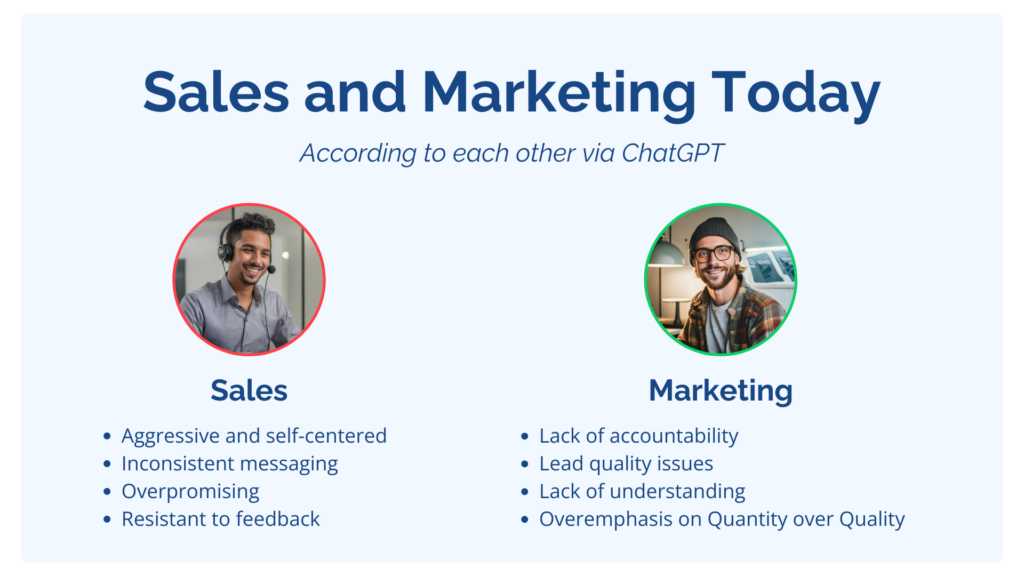 Sales and Marketing Today

According to each other via ChatGPT

Sales

- Aggressive and self-centered
- Inconsistent messaging
- Overpromising
- Resistant to feedback

Marketing

- Lack of accountability
- Lead quality issues
- Lack of understanding
- Overemphasis on Quantity over Quality